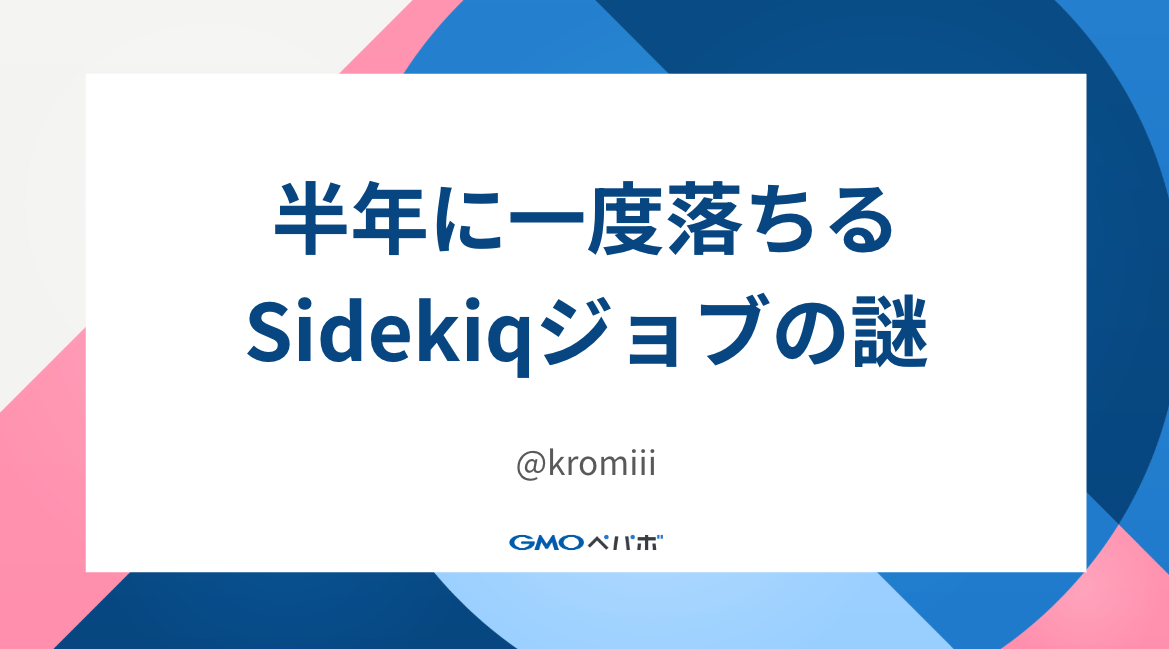 半年に一度落ちる
Sidekiqジョブの謎

@kromiii

GMOペパボ